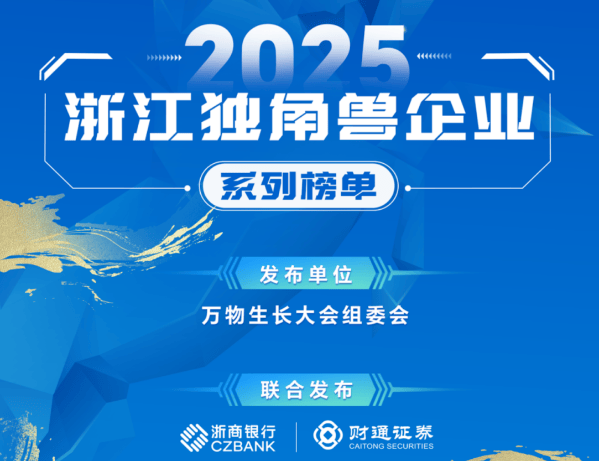 2025

浙江独角兽企业

系列榜单

发布单位

万物生长大会组委会

联合发布

浙商银行 CZBANK

财通证券 CAITONG SECURITIES